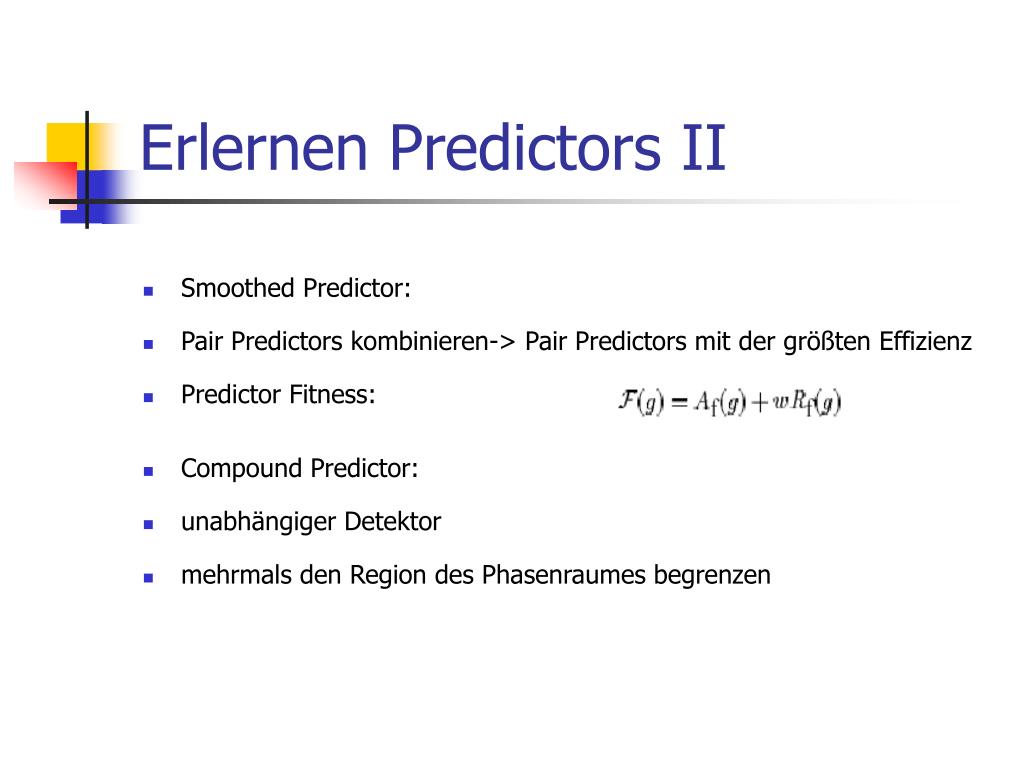 Erlernen Predictors II

- Smoothed Predictor:
- Pair Predictors kombinieren-> Pair Predictors mit der größten Effizienz
- Predictor Fitness: $\mathcal{F}(g) = A_f(g) + wR_f(g)$
- Compound Predictor:
- unabhängiger Detektor
- mehrmals den Region des Phasenraumes begrenzen